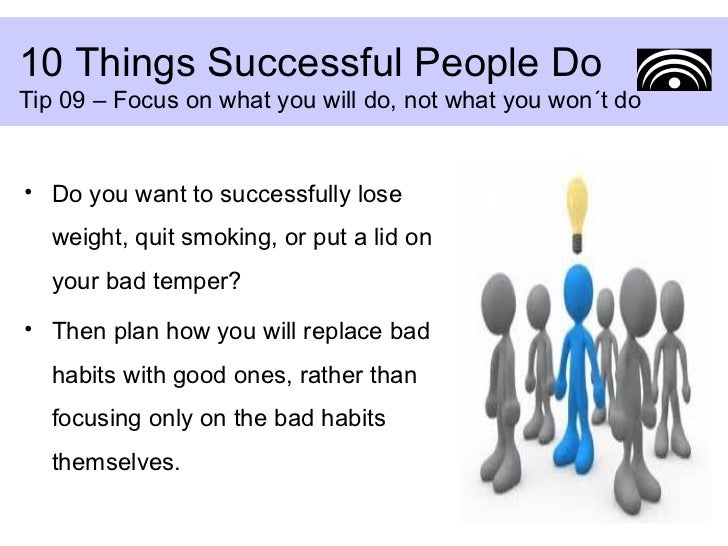 10 Things Successful People Do
Tip 09 – Focus on what you will do, not what you won´t do

• Do you want to successfully lose weight, quit smoking, or put a lid on your bad temper?
• Then plan how you will replace bad habits with good ones, rather than focusing only on the bad habits themselves.